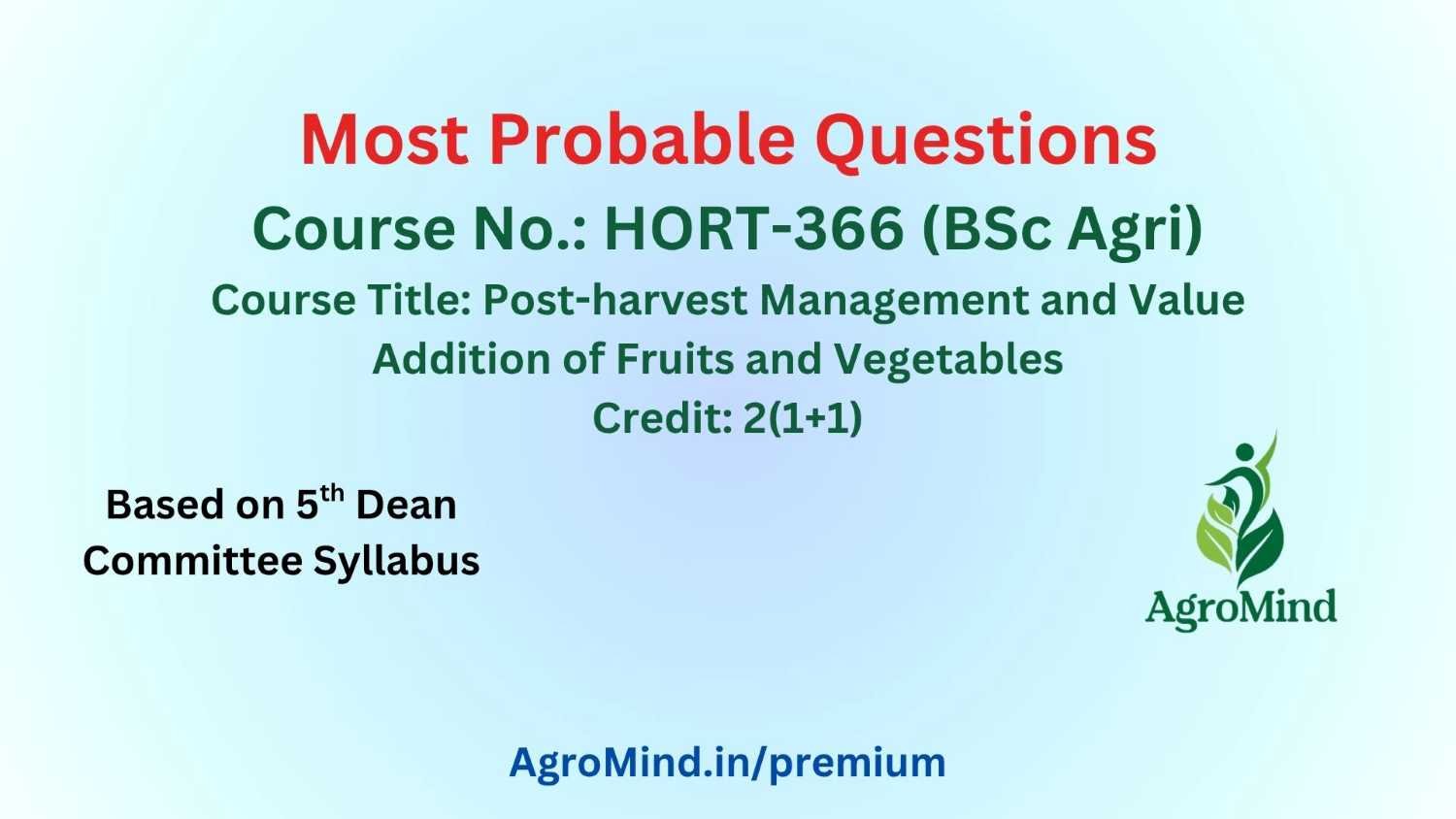 Most Probable Questions

Course No.: HORT-366 (BSc Agri)

Course Title: Post-harvest Management and Value Addition of Fruits and Vegetables

Credit: 2(1+1)

Based on 5$^{th}$ Dean Committee Syllabus

AgroMind

AgroMind.in/premium